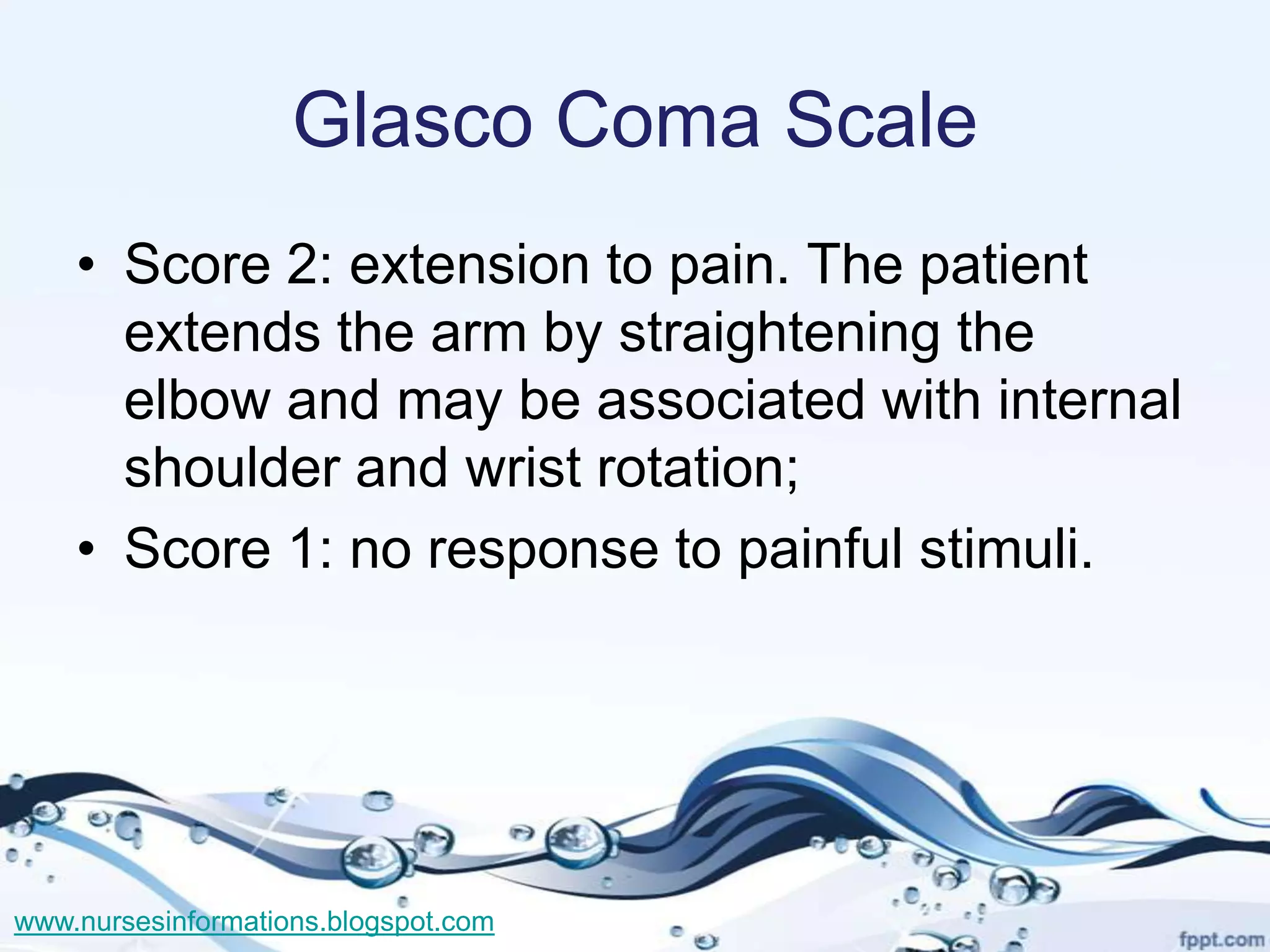 Glasco Coma Scale

• Score 2: extension to pain. The patient extends the arm by straightening the elbow and may be associated with internal shoulder and wrist rotation;
• Score 1: no response to painful stimuli.

www.nursesinformations.blogspot.com

fppt.com